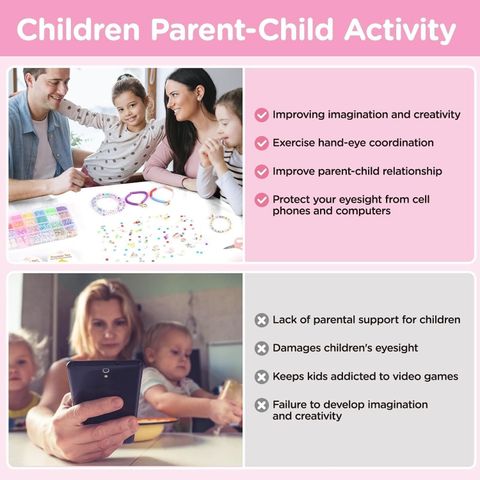 Children Parent-Child Activity

Improving imagination and creativity

Exercise hand-eye coordination

Improve parent-child relationship

Protect your eyesight from cell phones and computers

Lack of parental support for children

Damages children's eyesight

Keeps kids addicted to video games

Failure to develop imagination and creativity